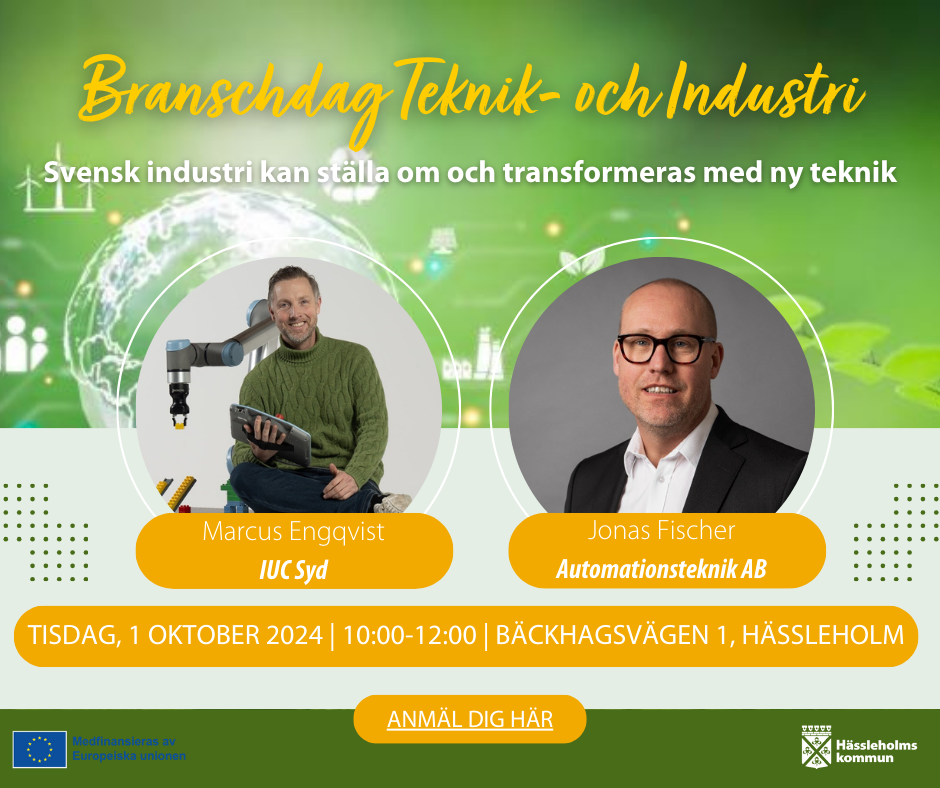 Branschdag Teknik- och Industri

Svensk industri kan ställa om och transformeras med ny teknik

Marcus Engqvist
IUC Syd

Jonas Fischer
Automationsteknik AB

TISDAG, 1 OKTOBER 2024 | 10:00-12:00 | BÄCKHAGSVÄGEN 1, HÄSSLEHOLM

ANMÄL DIG HÄR

Medfinansieras av Europeiska unionen

Hässleholms kommun